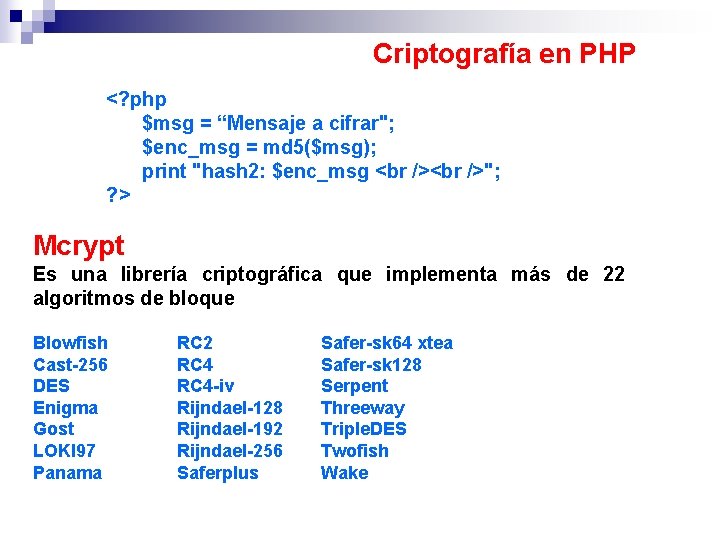 Criptografía en PHP

<?php
$msg = “Mensaje a cifrar";
$enc_msg = md5($msg);
print "hash2: $enc_msg <br /><br />";
?>

Mcrypt
Es una librería criptográfica que implementa más de 22 algoritmos de bloque

Blowfish
Cast-256
DES
Enigma
Gost
LOKI97
Panama

RC2
RC4
RC4-iv
Rijndael-128
Rijndael-192
Rijndael-256
Saferplus

Safer-sk64 xtea
Safer-sk128
Serpent
Threeway
TripleDES
Twofish
Wake